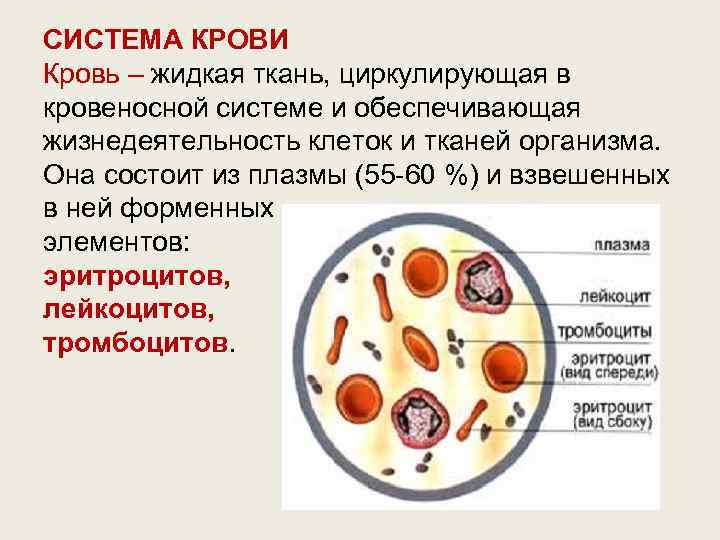 СИСТЕМА КРОВИ
Кровь – жидкая ткань, циркулирующая в кровеносной системе и обеспечивающая жизнедеятельность клеток и тканей организма. Она состоит из плазмы (55-60 %) и взвешенных в ней форменных элементов: эритроцитов, лейкоцитов, тромбоцитов.

плазма
лейкоцит
тромбоциты
эритроцит (вид спереди)
эритроцит (вид сбоку)